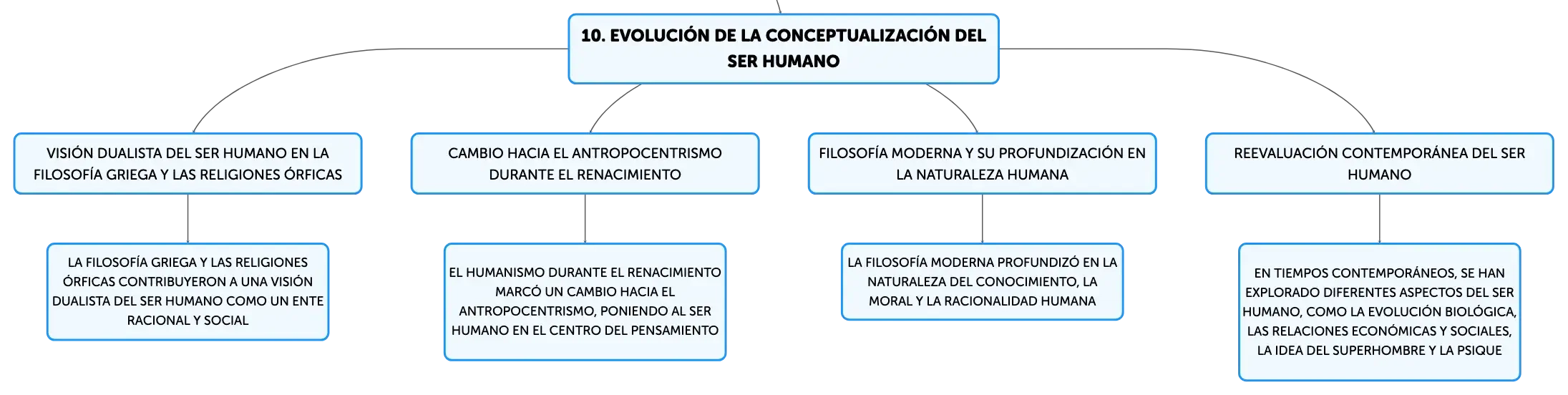 10. EVOLUCIÓN DE LA CONCEPTUALIZACIÓN DEL SER HUMANO

VISIÓN DUALISTA DEL SER HUMANO EN LA FILOSOFÍA GRIEGA Y LAS RELIGIONES ÓRFICAS

LA FILOSOFÍA GRIEGA Y LAS RELIGIONES ÓRFICAS CONTRIBUYERON A UNA VISIÓN DUALISTA DEL SER HUMANO COMO UN ENTE RACIONAL Y SOCIAL

CAMBIO HACIA EL ANTROPOCENTRISMO DURANTE EL RENACIMIENTO

EL HUMANISMO DURANTE EL RENACIMIENTO MARCÓ UN CAMBIO HACIA EL ANTROPOCENTRISMO, PONIENDO AL SER HUMANO EN EL CENTRO DEL PENSAMIENTO

FILOSOFÍA MODERNA Y SU PROFUNDIZACIÓN EN LA NATURALEZA HUMANA

LA FILOSOFÍA MODERNA PROFUNDIZÓ EN LA NATURALEZA DEL CONOCIMIENTO, LA MORAL Y LA RACIONALIDAD HUMANA

REEVALUACIÓN CONTEMPORÁNEA DEL SER HUMANO

EN TIEMPOS CONTEMPORÁNEOS, SE HAN EXPLORADO DIFERENTES ASPECTOS DEL SER HUMANO, COMO LA EVOLUCIÓN BIOLÓGICA, LAS RELACIONES ECONÓMICAS Y SOCIALES, LA IDEA DEL SUPERHOMBRE Y LA PSIQUE